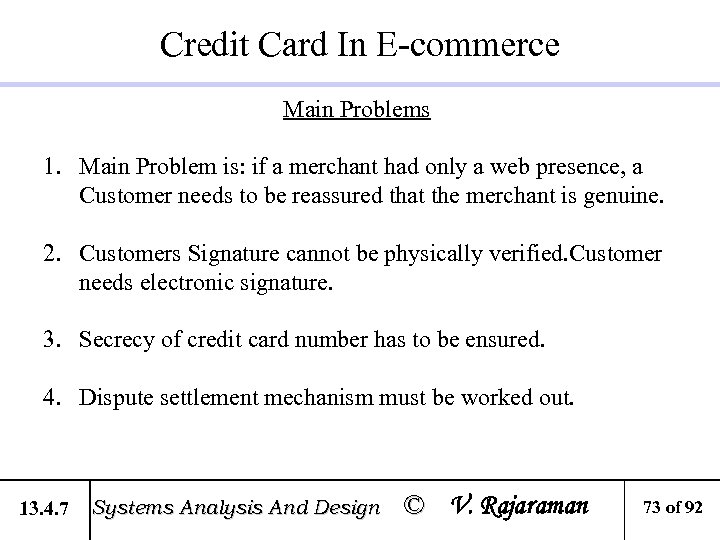 Credit Card In E-commerce

Main Problems

1. Main Problem is: if a merchant had only a web presence, a Customer needs to be reassured that the merchant is genuine.

2. Customers Signature cannot be physically verified.Customer needs electronic signature.

3. Secrecy of credit card number has to be ensured.

4. Dispute settlement mechanism must be worked out.

13.4.7 Systems Analysis And Design © V. Rajaraman 73 of 92